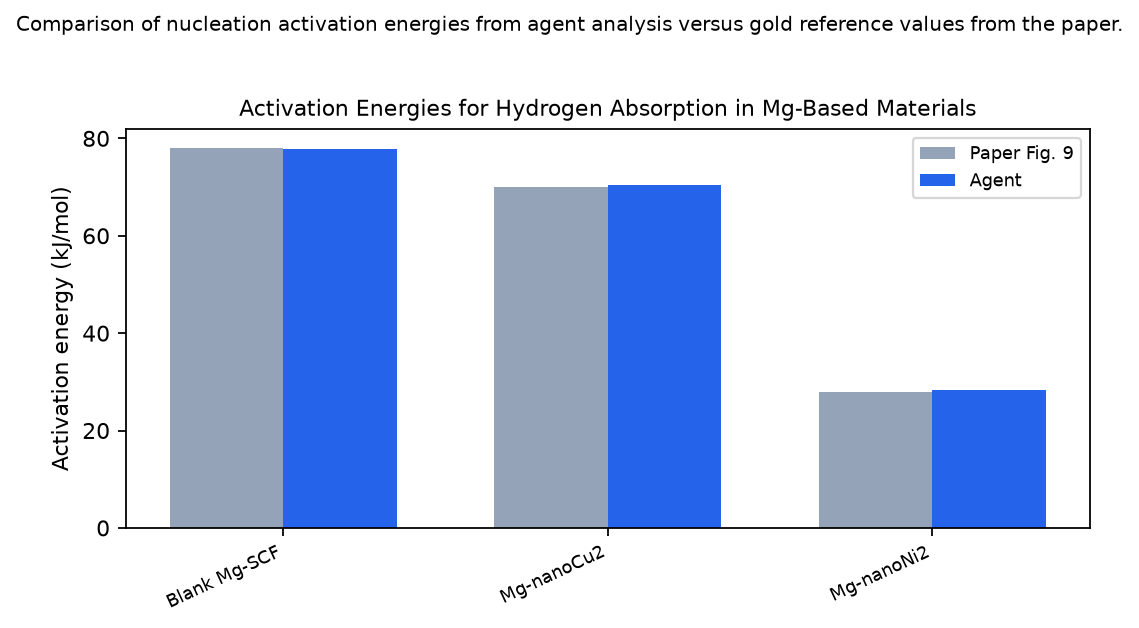 Comparison of nucleation activation energies from agent analysis versus gold reference values from the paper.

Activation Energies for Hydrogen Absorption in Mg-Based Materials

Paper Fig. 9
Agent

Activation energy (kJ/mol)

80
60
40
20
0

Blank Mg-SCF
Mg-nanoCu2
Mg-nanoNi2